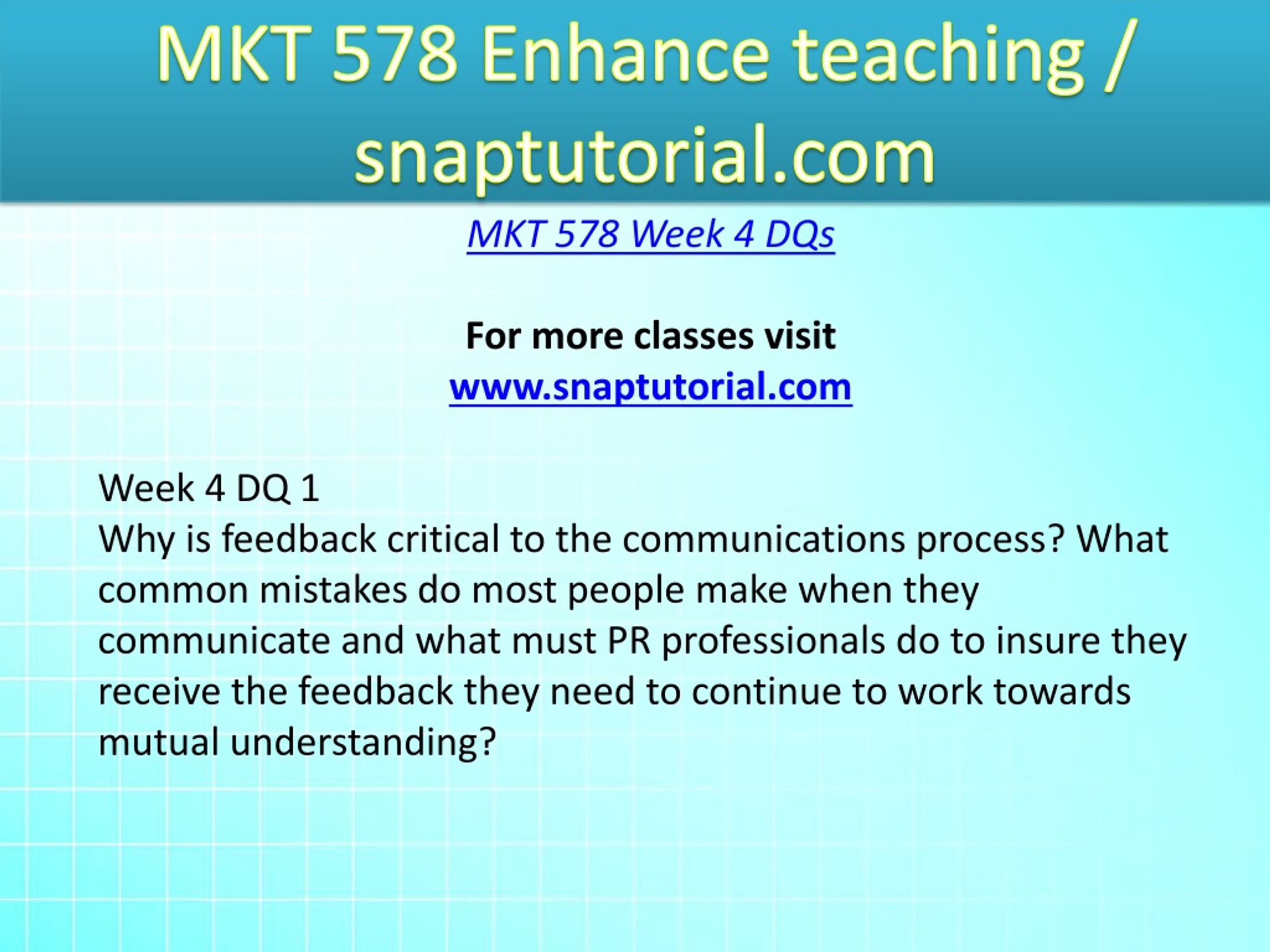 MKT 578 Enhance teaching / snaptutorial.com

MKT 578 Week 4 DQs

For more classes visit
www.snaptutorial.com

Week 4 DQ 1
Why is feedback critical to the communications process? What common mistakes do most people make when they communicate and what must PR professionals do to insure they receive the feedback they need to continue to work towards mutual understanding?